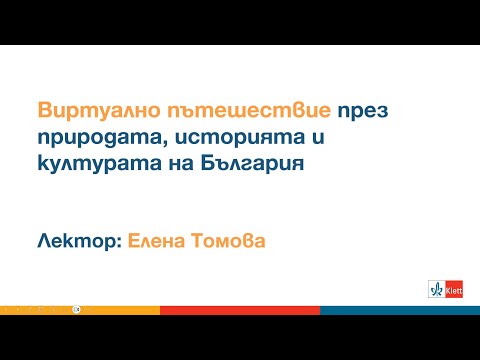 Виртуално пътешествие през природата, историята и културата на България

Лектор: Елена Томова

Klett